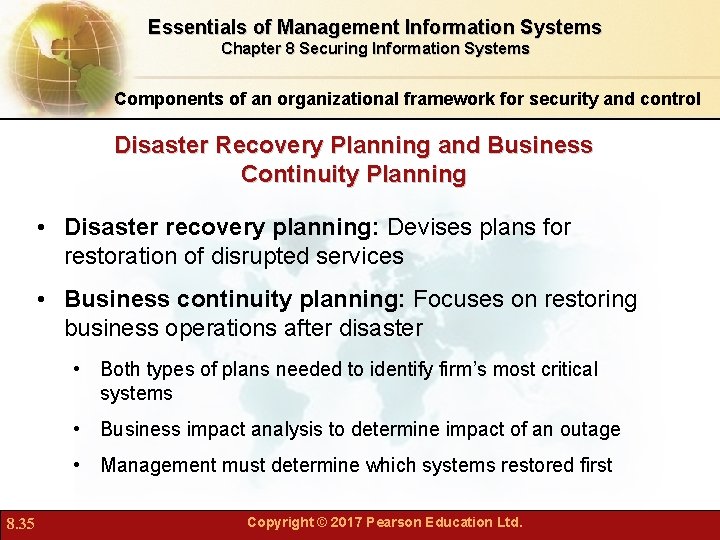 Essentials of Management Information Systems
Chapter 8 Securing Information Systems

Components of an organizational framework for security and control

Disaster Recovery Planning and Business Continuity Planning

• Disaster recovery planning: Devises plans for restoration of disrupted services

• Business continuity planning: Focuses on restoring business operations after disaster

• Both types of plans needed to identify firm's most critical systems

• Business impact analysis to determine impact of an outage

• Management must determine which systems restored first

8.35

Copyright © 2017 Pearson Education Ltd.